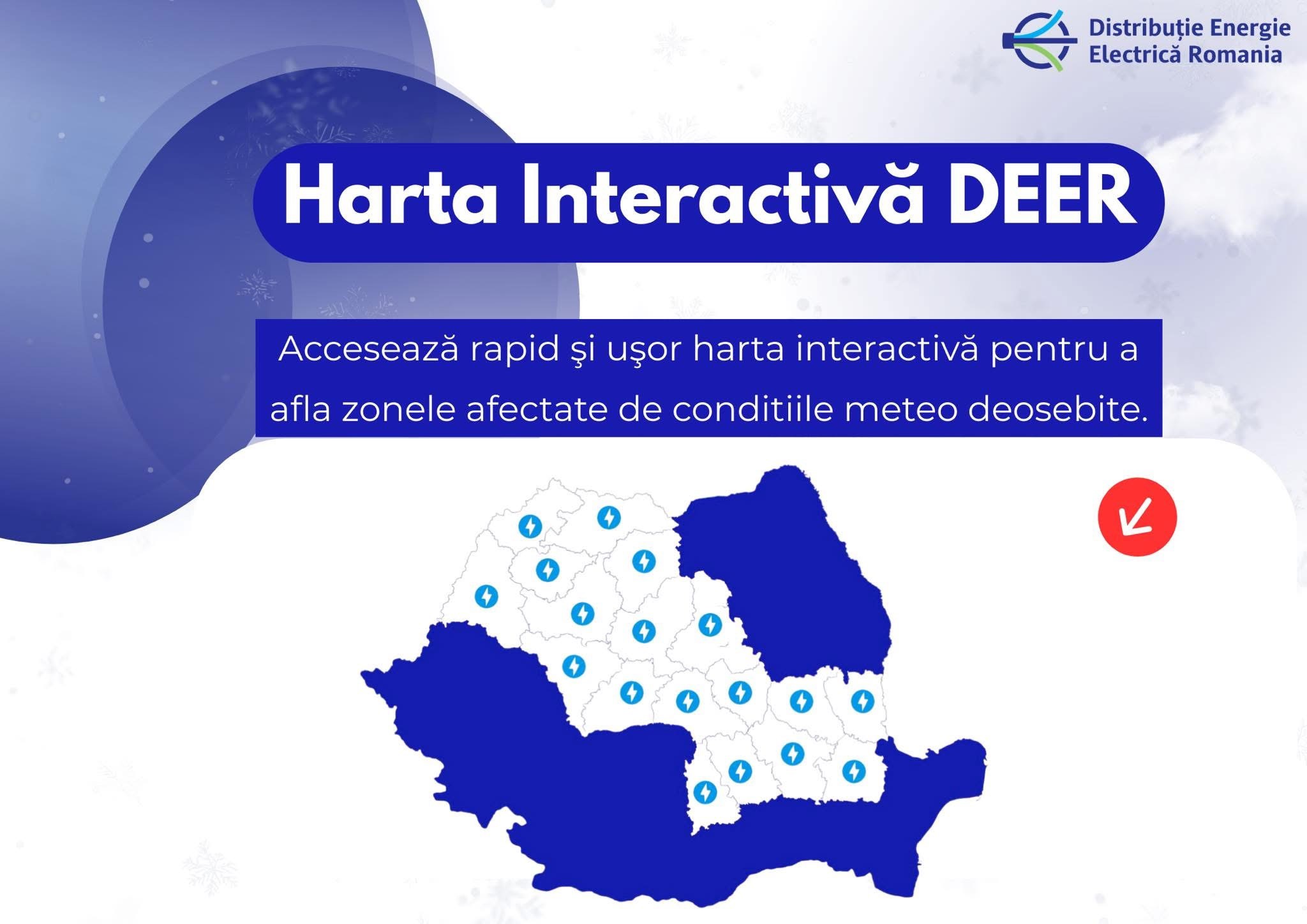 Distribuție Energie Electrică Romania

Harta Interactivă DEER

Accesează rapid şi uşor harta interactivă pentru a afla zonele afectate de conditiile meteo deosebite.